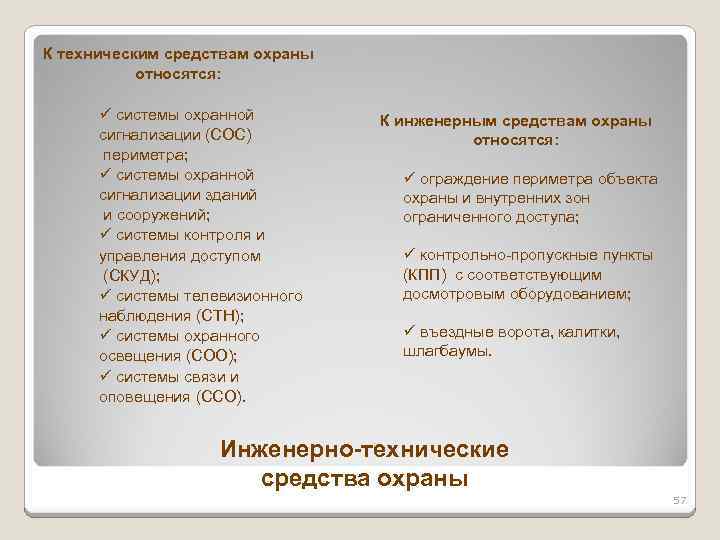 К техническим средствам охраны относятся:

✓ системы охранной сигнализации (СОС) периметра;
✓ системы охранной сигнализации зданий и сооружений;
✓ системы контроля и управления доступом (СКУД);
✓ системы телевизионного наблюдения (СТН);
✓ системы охранного освещения (СОО);
✓ системы связи и оповещения (ССО).

К инженерным средствам охраны относятся:

✓ ограждение периметра объекта охраны и внутренних зон ограниченного доступа;

✓ контрольно-пропускные пункты (КПП) с соответствующим досмотровым оборудованием;

✓ въездные ворота, калитки, шлагбаумы.

Инженерно-технические средства охраны

57